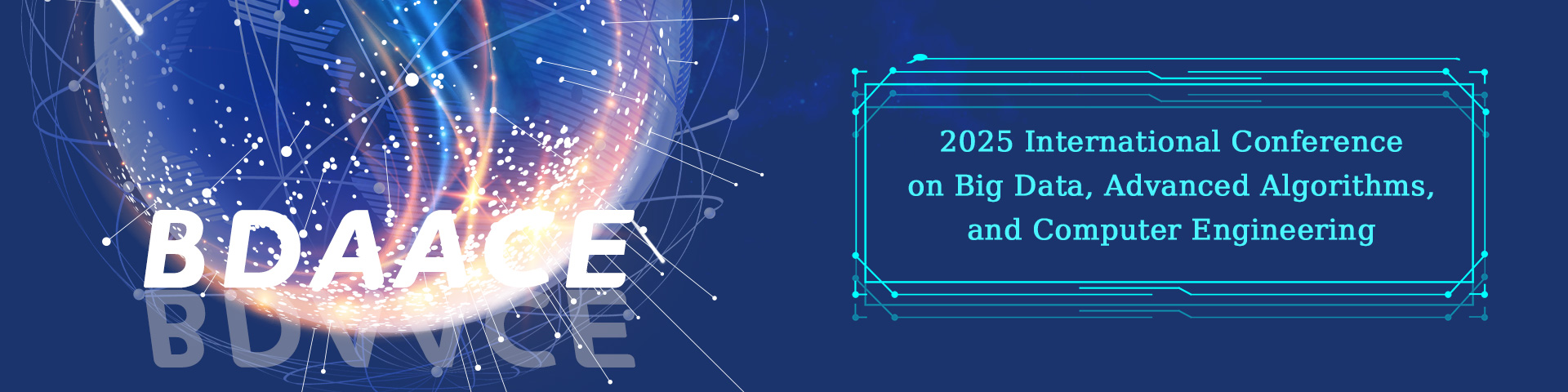 BDAACE

2025 International Conference on Big Data, Advanced Algorithms, and Computer Engineering